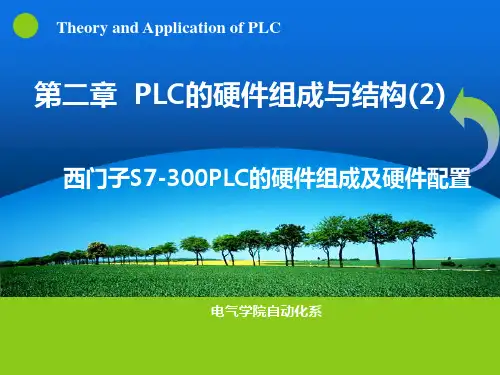 Theory and Application of PLC

第二章 PLC的硬件组成与结构(2)

西门子S7-300PLC的硬件组成及硬件配置

电气学院自动化系